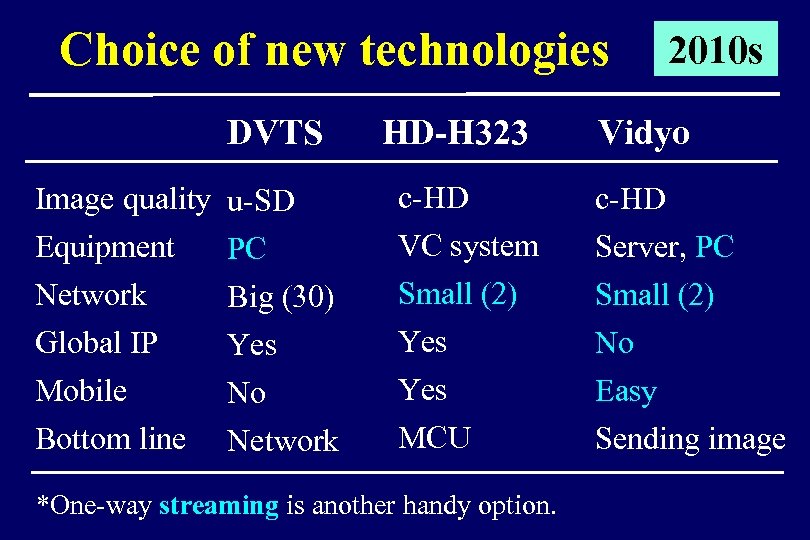 Choice of new technologies

2010s

| | DVTS | HD-H323 | Vidyo |
|---|---|---|---|
| Image quality | u-SD | c-HD | c-HD |
| Equipment | PC | VC system | Server, PC |
| Network | Big (30) | Small (2) | Small (2) |
| Global IP | Yes | Yes | No |
| Mobile | No | Yes | Easy |
| Bottom line | Network | MCU | Sending image |

*One-way streaming is another handy option.